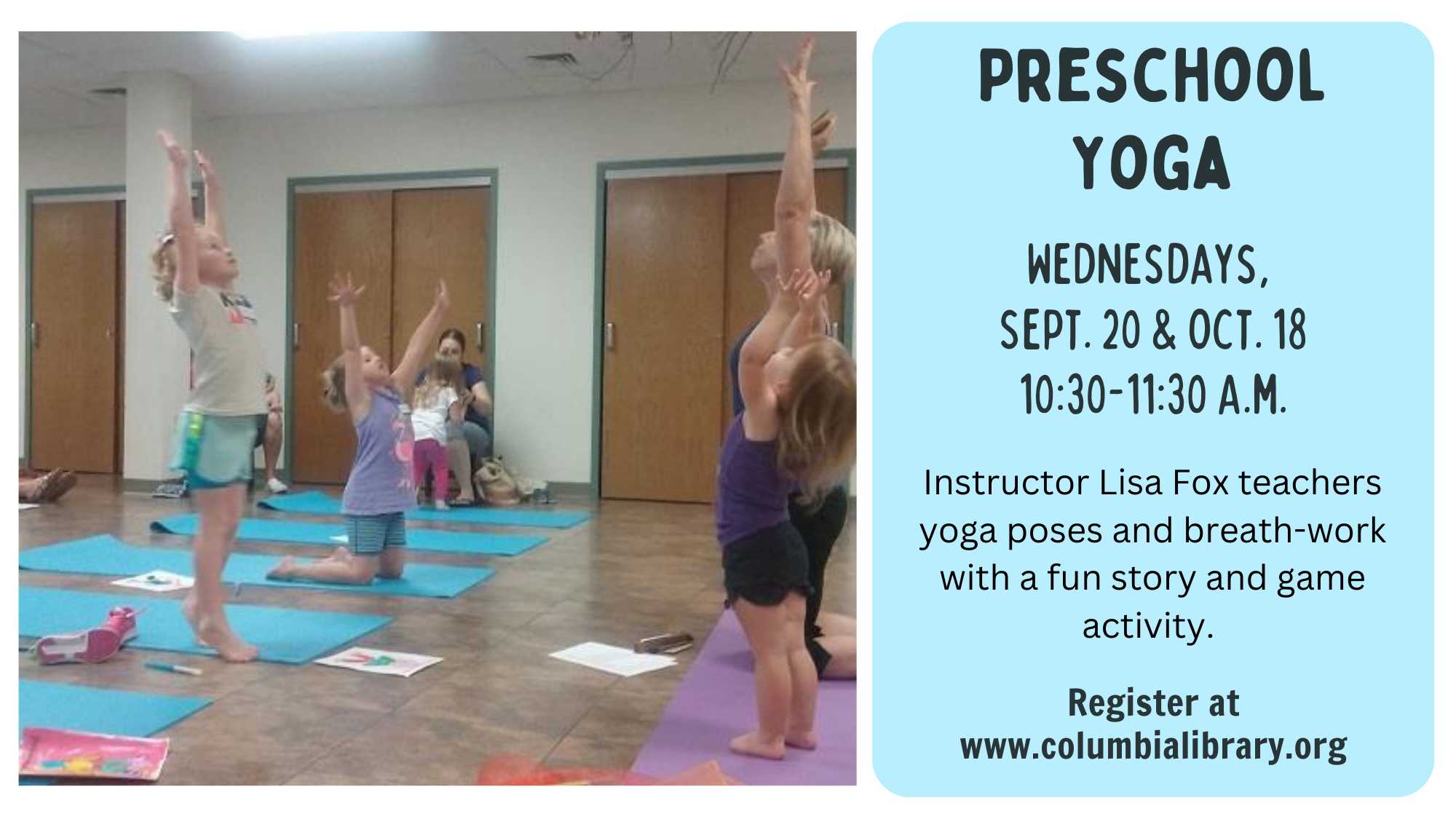 PRESCHOOL YOGA

WEDNESDAYS, SEPT. 20 & OCT. 18 10:30-11:30 A.M.

Instructor Lisa Fox teachers yoga poses and breath-work with a fun story and game activity.

Register at www.columbialibrary.org